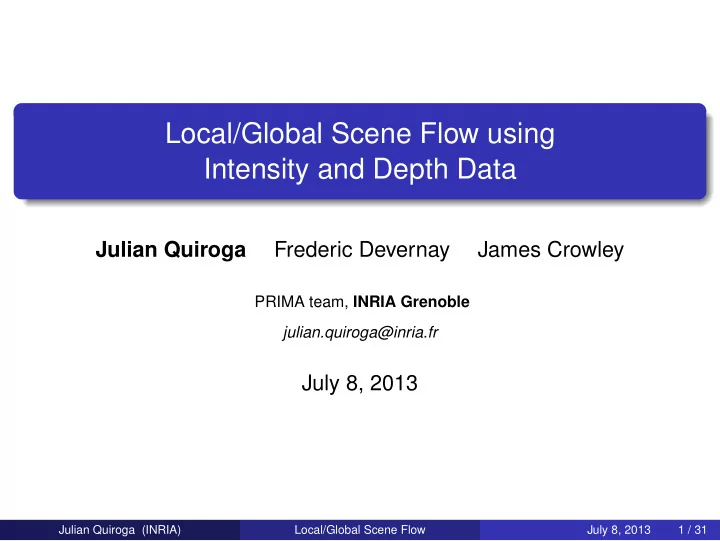 Local/Global Scene Flow using Intensity and Depth Data

Julian Quiroga Frederic Devernay James Crowley

PRIMA team, INRIA Grenoble

julian.quiroga@inria.fr

July 8, 2013

Julian Quiroga (INRIA) Local/Global Scene Flow July 8, 2013 1 / 31